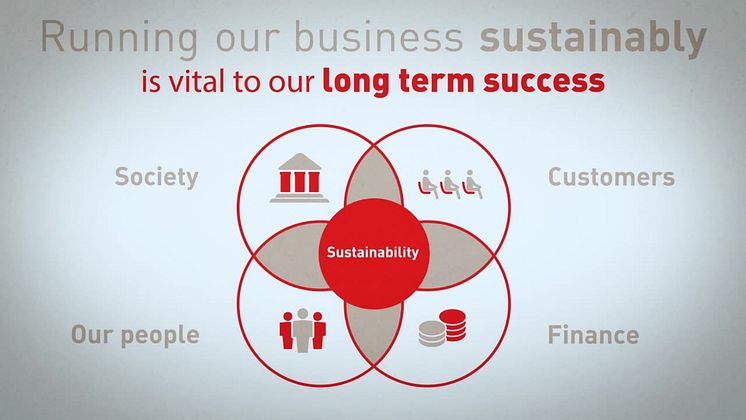 Running our business sustainably
is vital to our long term success

Society

Customers

Sustainability

Our people

Finance